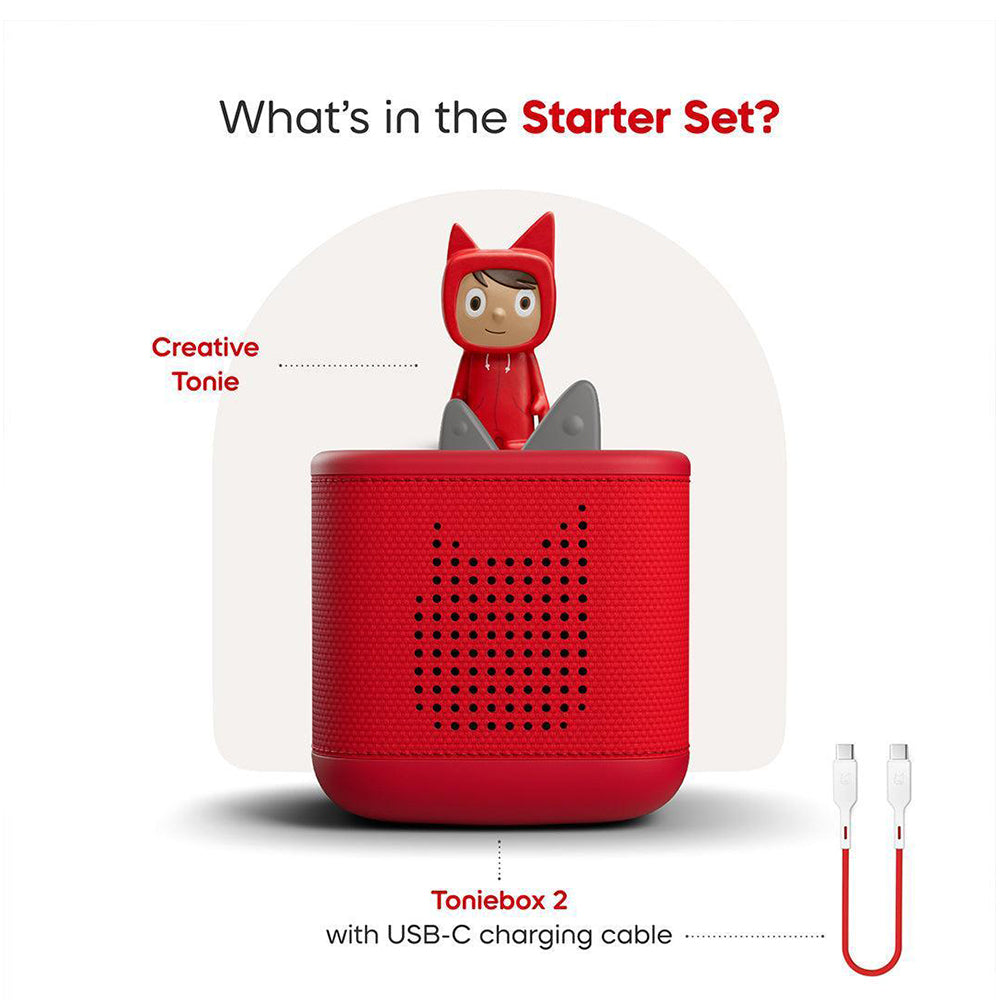 What's in the Starter Set?

Creative Tonie

Toniebox 2
with USB-C charging cable